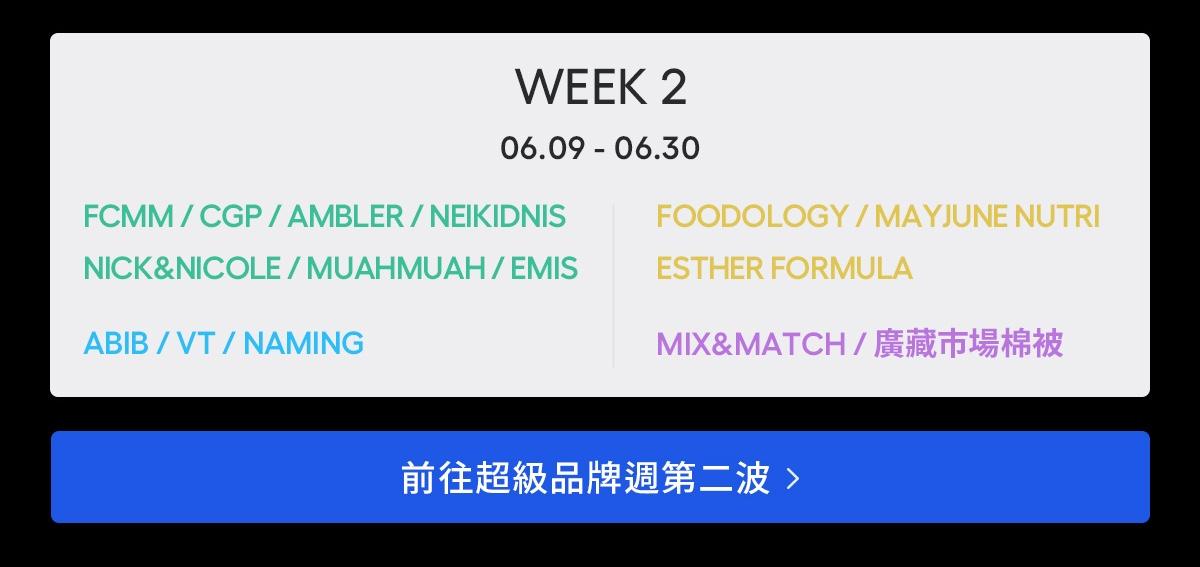 WEEK 2

06.09 - 06.30

FCMM / CGP / AMBLER / NEIKIDNIS
NICK&NICOLE / MUAHMUAH / EMIS

ABIB / VT / NAMING

FOODOLOGY / MAYJUNE NUTRI
ESTHER FORMULA

MIX&MATCH / 廣藏市場棉被

前往超級品牌週第二波 >